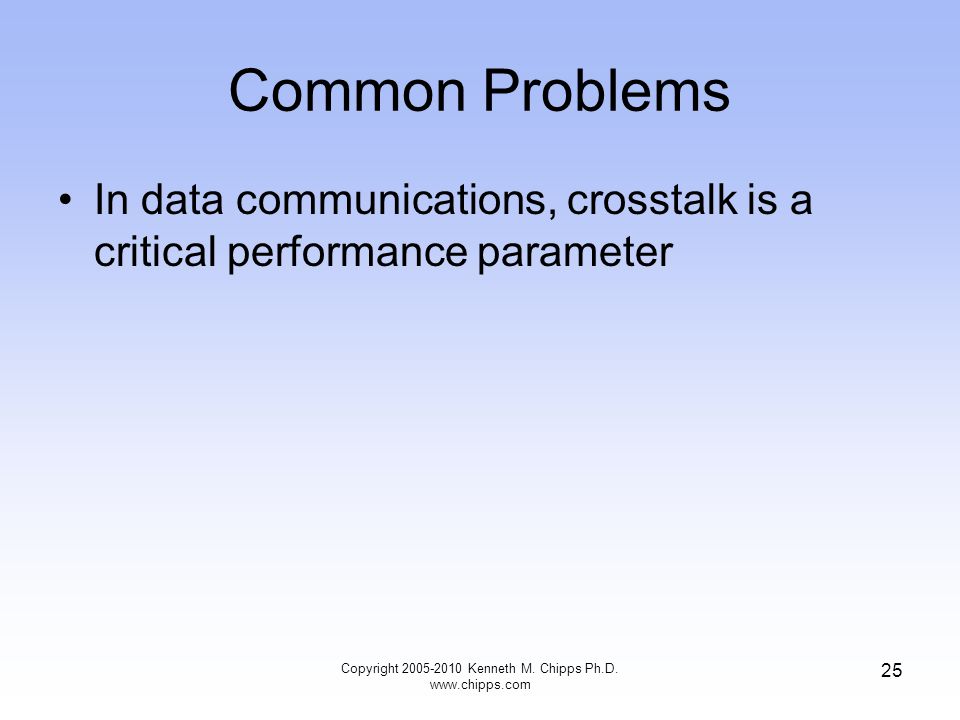 Common Problems

• In data communications, crosstalk is a critical performance parameter

Copyright 2005-2010 Kenneth M. Chipps Ph.D. www.chipps.com

25